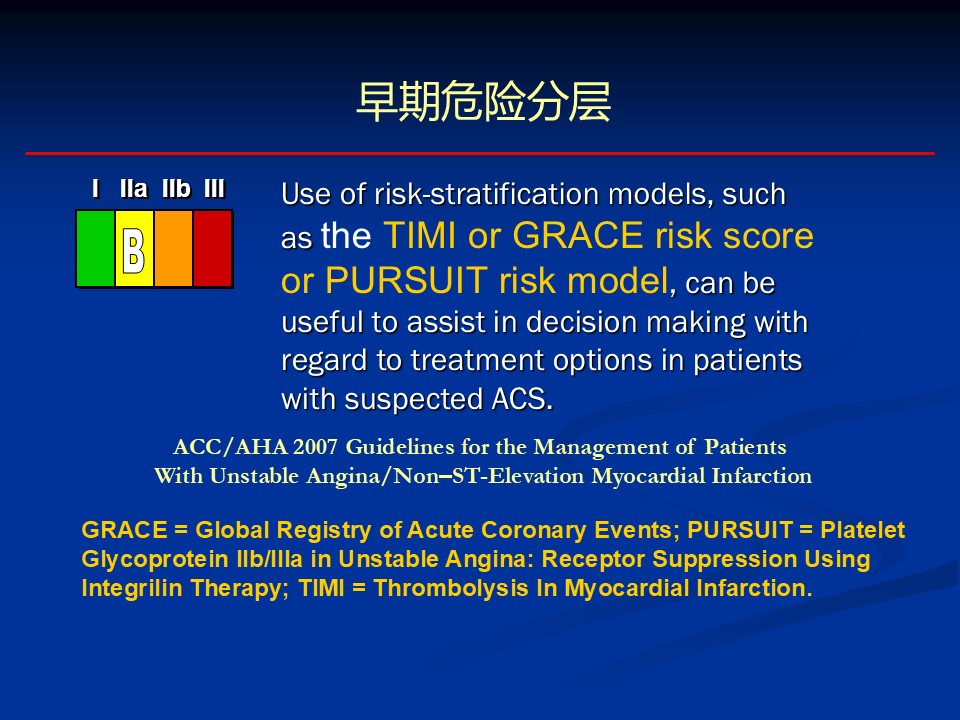 早期危险分层

I IIa IIb III

B

Use of risk-stratification models, such as the TIMI or GRACE risk score or PURSUIT risk model, can be useful to assist in decision making with regard to treatment options in patients with suspected ACS.

ACC/AHA 2007 Guidelines for the Management of Patients With Unstable Angina/Non–ST-Elevation Myocardial Infarction

GRACE = Global Registry of Acute Coronary Events; PURSUIT = Platelet Glycoprotein IIb/IIIa in Unstable Angina: Receptor Suppression Using Integrilin Therapy; TIMI = Thrombolysis In Myocardial Infarction.